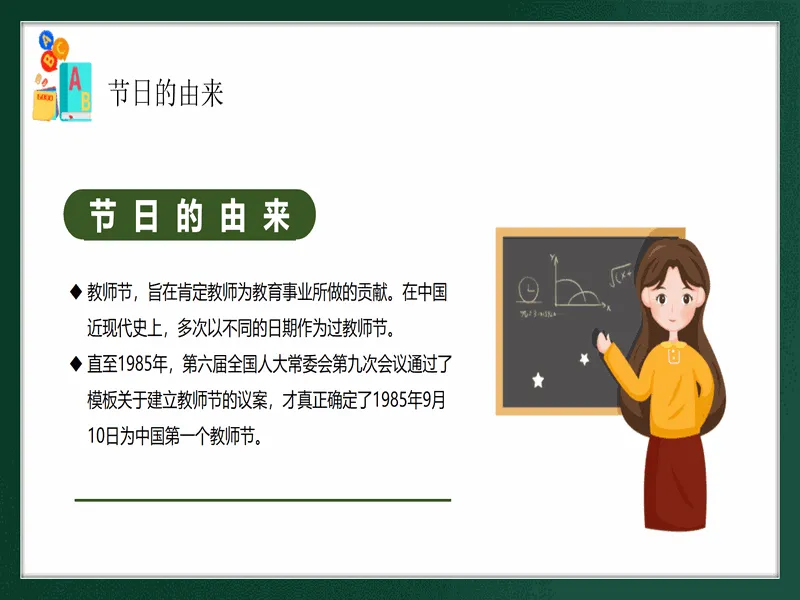 节日的由来

节日的由来

◆ 教师节，旨在肯定教师为教育事业所做的贡献。在中国近现代史上，多次以不同的日期作为过教师节。

◆ 直至1985年，第六届全国人大常委会第九次会议通过了模板关于建立教师节的议案，才真正确定了1985年9月10日为中国第一个教师节。